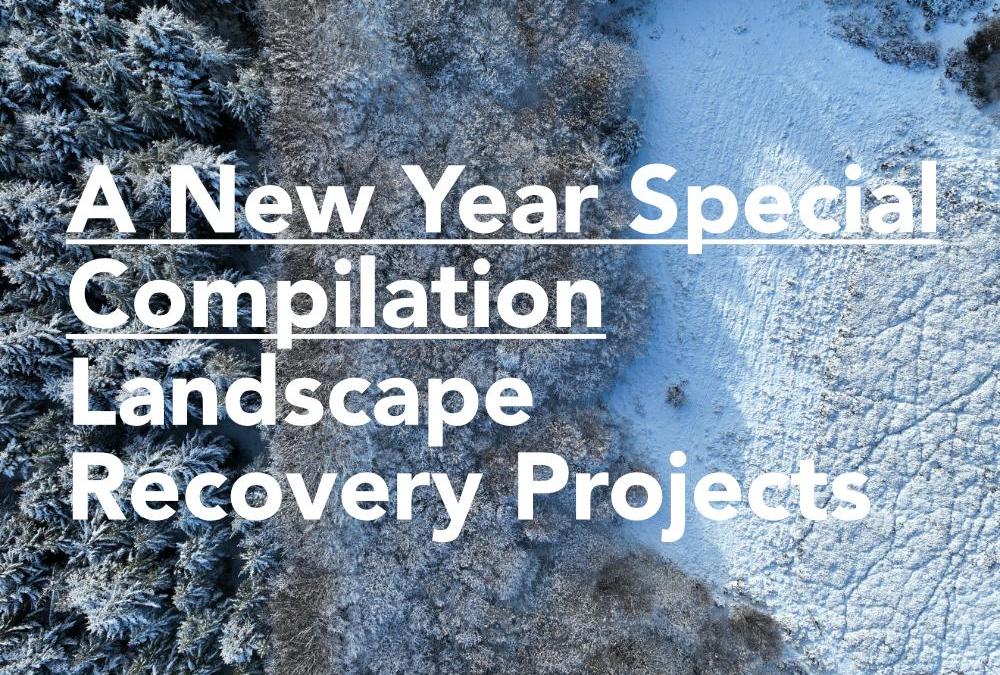 A New Year Special Compilation
Landscape Recovery Projects